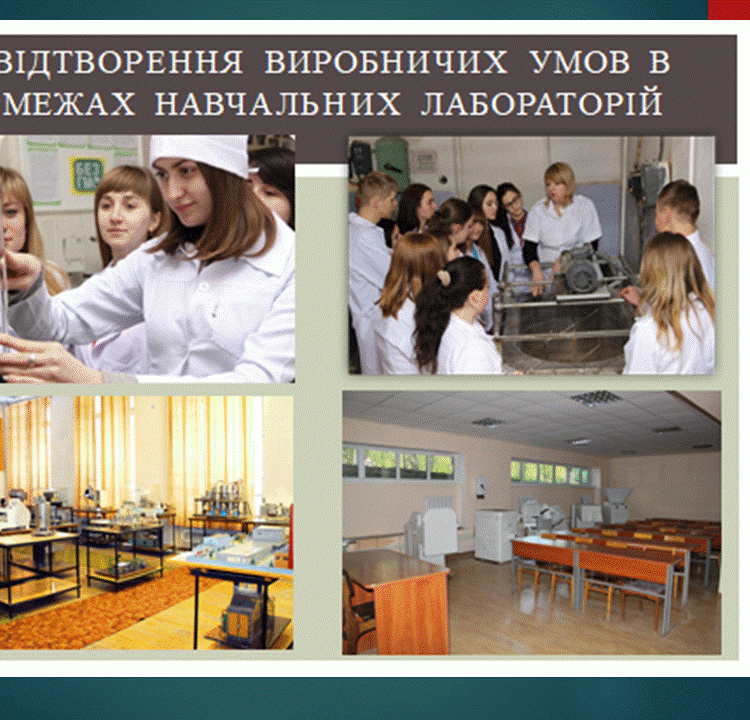 ВІДТВОРЕННЯ ВИРОБНИЧИХ УМОВ В МЕЖАХ НАВЧАЛЬНИХ ЛАБОРАТОРІЙ